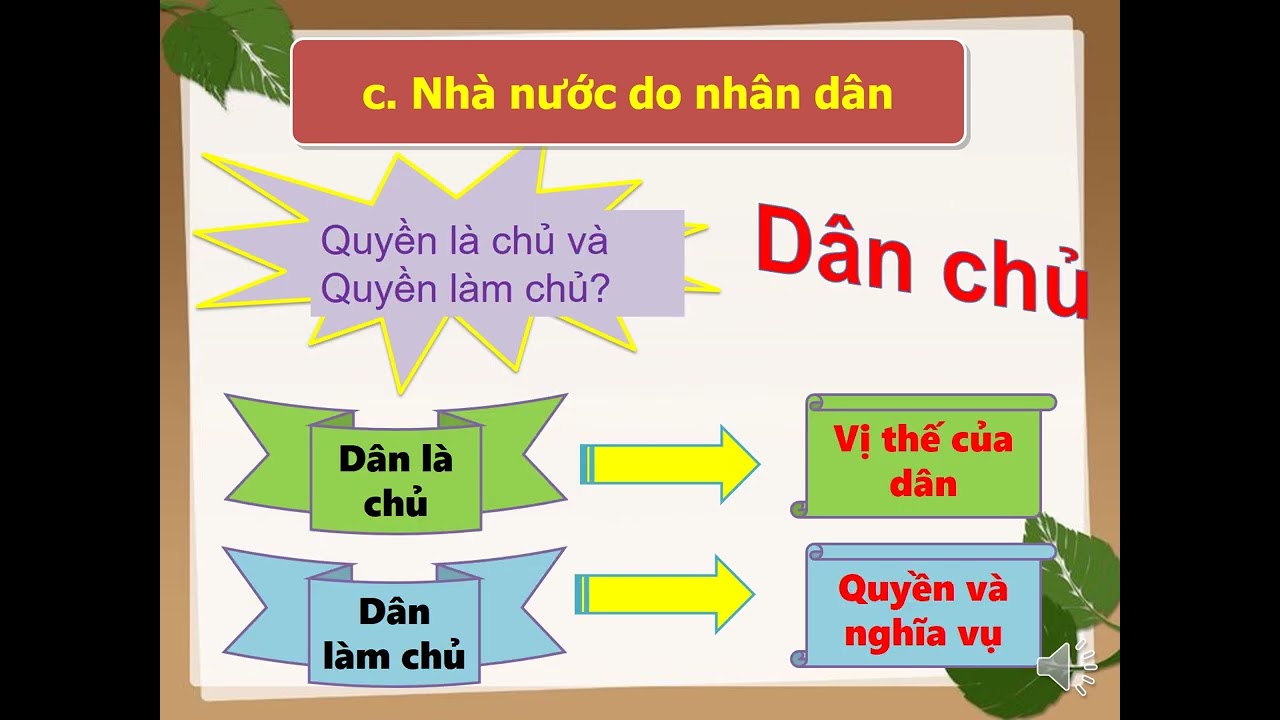 c. Nhà nước do nhân dân

Quyền là chủ và Quyền làm chủ?

Dân chủ

Dân là chủ

Vị thế của dân

Dân làm chủ

Quyền và nghĩa vụ